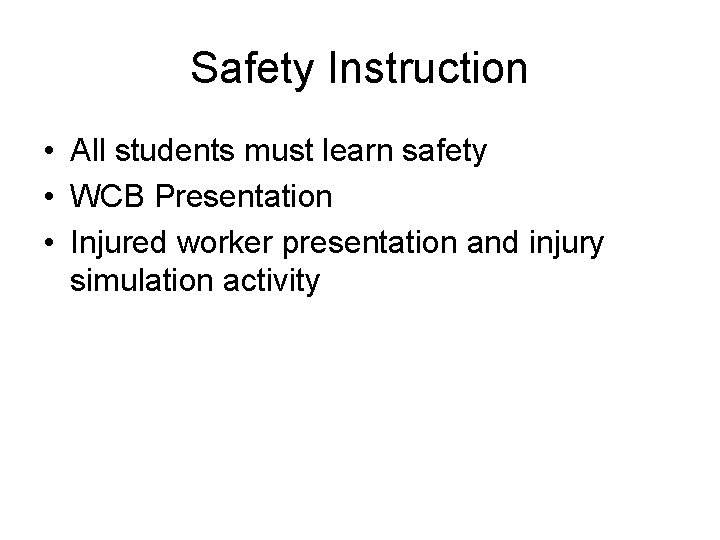 Safety Instruction

• All students must learn safety
• WCB Presentation
• Injured worker presentation and injury simulation activity